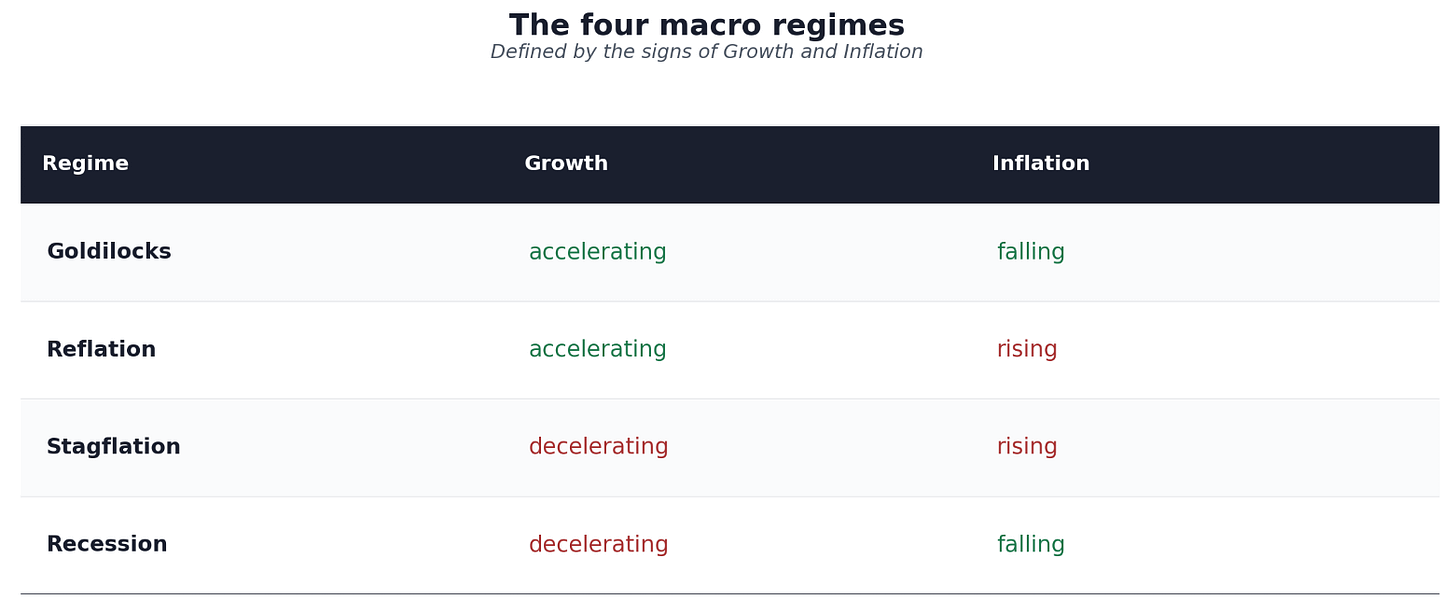 The four macro regimes
Defined by the signs of Growth and Inflation

| Regime | Growth | Inflation |
|---|---|---|
| Goldilocks | accelerating | falling |
| Reflation | accelerating | rising |
| Stagflation | decelerating | rising |
| Recession | decelerating | falling |